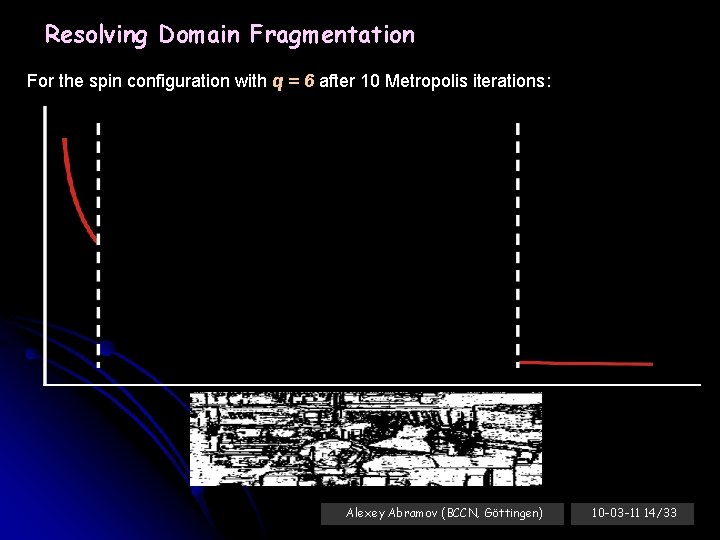 Resolving Domain Fragmentation

For the spin configuration with $q = 6$ after 10 Metropolis iterations:

Alexey Abramov (BCCN, Göttingen)

10-03-11 14/33